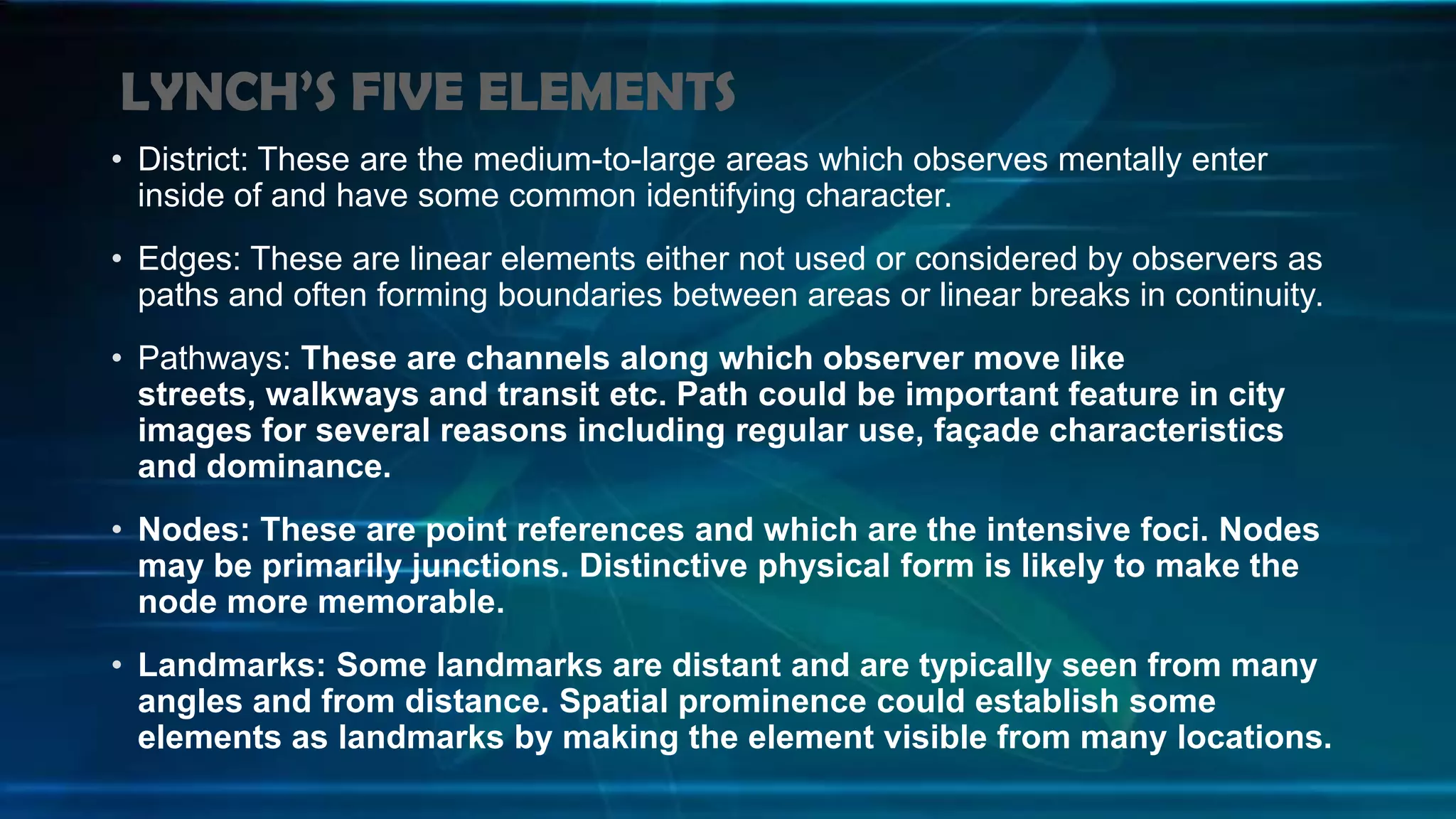 LYNCH'S FIVE ELEMENTS

• District: These are the medium-to-large areas which observes mentally enter inside of and have some common identifying character.

• Edges: These are linear elements either not used or considered by observers as paths and often forming boundaries between areas or linear breaks in continuity.

• Pathways: These are channels along which observer move like streets, walkways and transit etc. Path could be important feature in city images for several reasons including regular use, façade characteristics and dominance.

• Nodes: These are point references and which are the intensive foci. Nodes may be primarily junctions. Distinctive physical form is likely to make the node more memorable.

• Landmarks: Some landmarks are distant and are typically seen from many angles and from distance. Spatial prominence could establish some elements as landmarks by making the element visible from many locations.